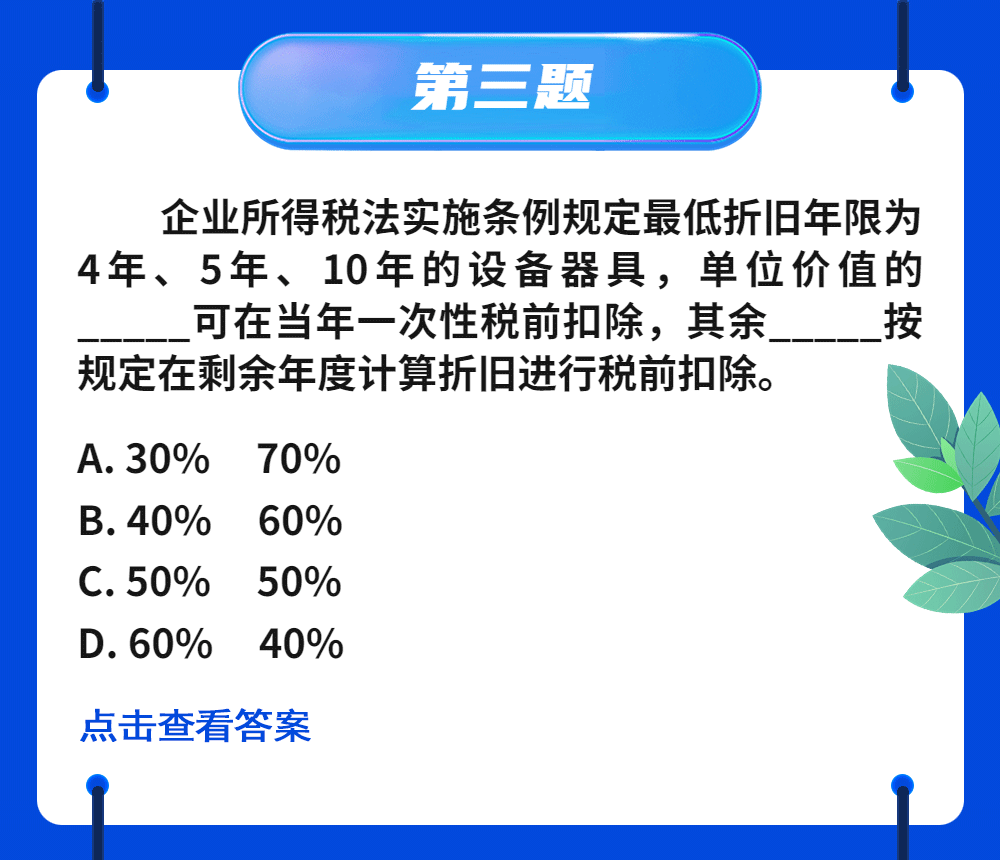 第三题

企业所得税法实施条例规定最低折旧年限为4年、5年、10年的设备器具，单位价值的_____可在当年一次性税前扣除，其余_____按规定在剩余年度计算折旧进行税前扣除。

A. 30%　70%
B. 40%　60%
C. 50%　50%
D. 60%　40%

点击查看答案